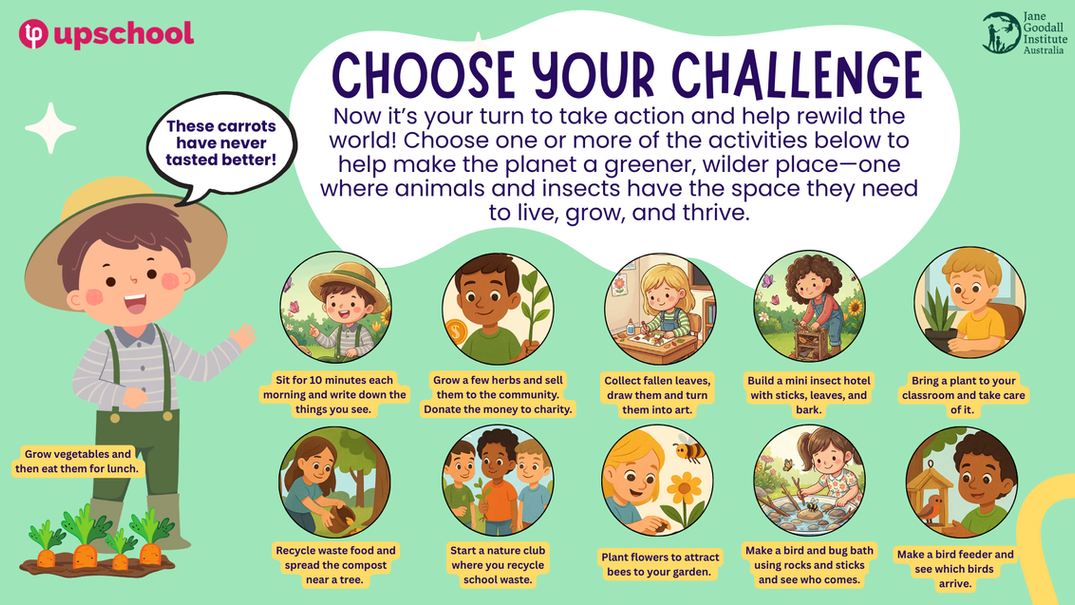 upschool

Jane Goodall Institute Australia

CHOOSE YOUR CHALLENGE

Now it's your turn to take action and help rewild the world! Choose one or more of the activities below to help make the planet a greener, wilder place—one where animals and insects have the space they need to live, grow, and thrive.

These carrots have never tasted better!

Grow vegetables and then eat them for lunch.

Sit for 10 minutes each morning and write down the things you see.

Grow a few herbs and sell them to the community. Donate the money to charity.

Collect fallen leaves, draw them and turn them into art.

Build a mini insect hotel with sticks, leaves, and bark.

Bring a plant to your classroom and take care of it.

Recycle waste food and spread the compost near a tree.

Start a nature club where you recycle school waste.

Plant flowers to attract bees to your garden.

Make a bird and bug bath using rocks and sticks and see who comes.

Make a bird feeder and see which birds arrive.